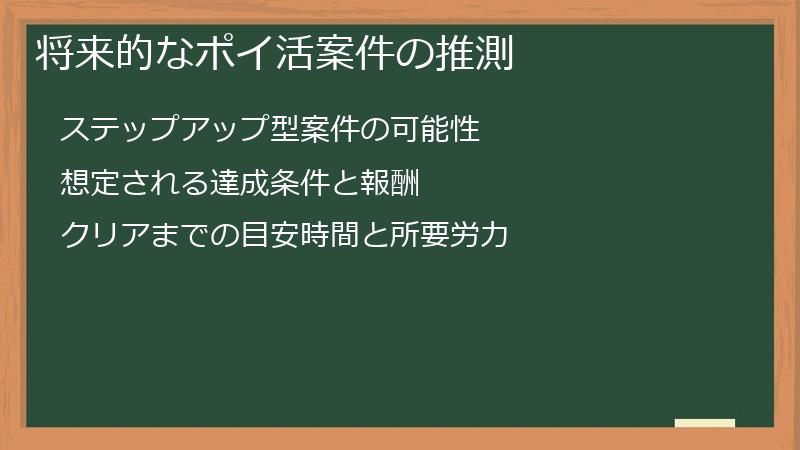 将来的なポイ活案件の推測

ステップアップ型案件の可能性

想定される達成条件と報酬

クリアまでの目安時間と所要労力